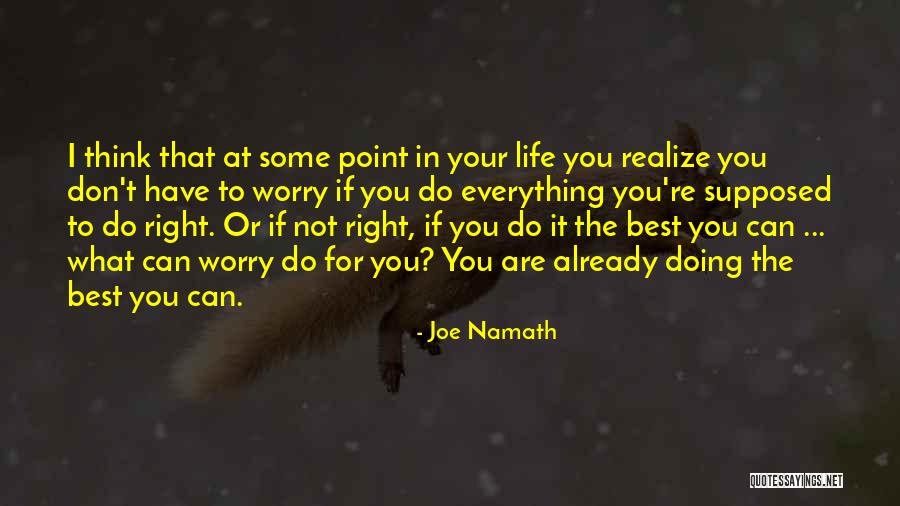 I think that at some point in your life you realize you don't have to worry if you do everything you're supposed to do right. Or if not right, if you do it the best you can ... what can worry do for you? You are already doing the best you can.

- Joe Namath

QUOTESSAYINGS.NET